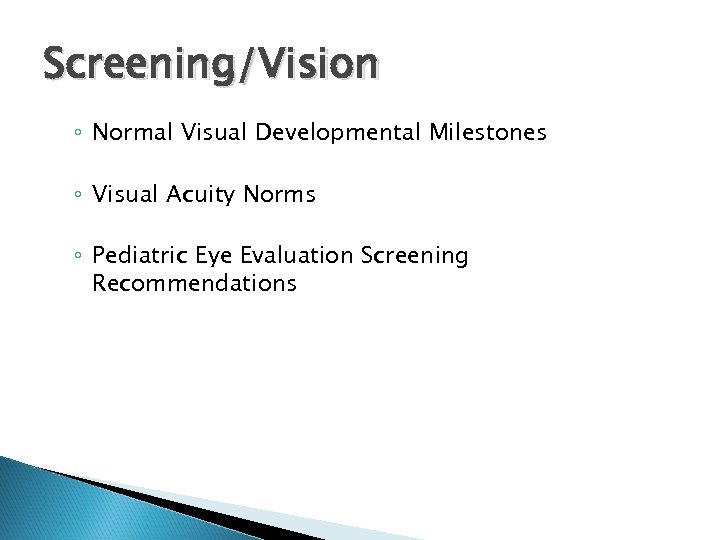 Screening/Vision

◦ Normal Visual Developmental Milestones

◦ Visual Acuity Norms

◦ Pediatric Eye Evaluation Screening Recommendations